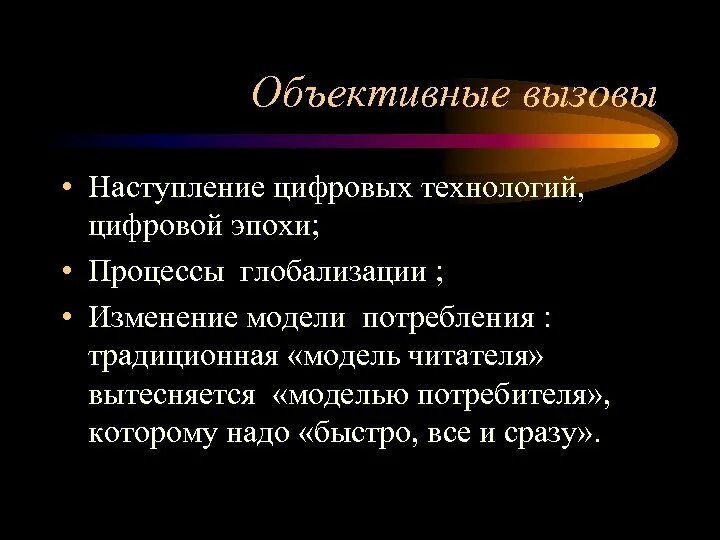 Объективные вызовы

• Наступление цифровых технологий, цифровой эпохи;

• Процессы глобализации ;

• Изменение модели потребления : традиционная «модель читателя» вытесняется «моделью потребителя», которому надо «быстро, все и сразу».